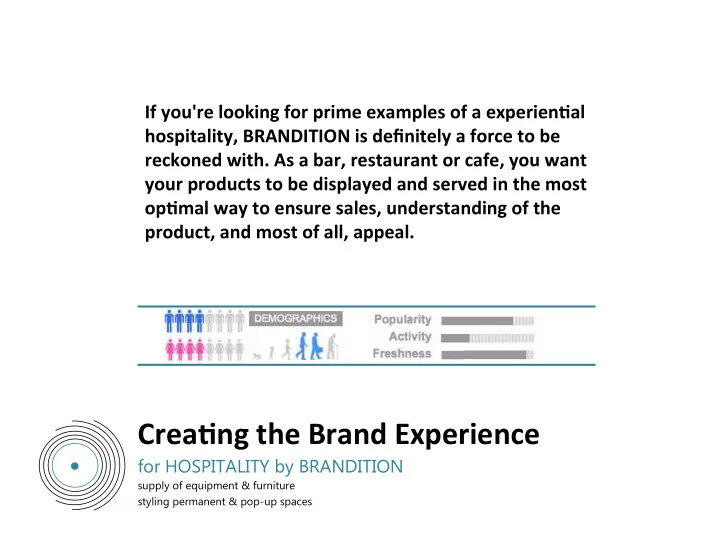 If you're looking for prime examples of a experiential hospitality, BRANDITION is definitely a force to be reckoned with. As a bar, restaurant or cafe, you want your products to be displayed and served in the most optimal way to ensure sales, understanding of the product, and most of all, appeal.

DEMOGRAPHICS

Popularity
Activity
Freshness

Creating the Brand Experience
for HOSPITALITY by BRANDITION
supply of equipment & furniture
styling permanent & pop-up spaces